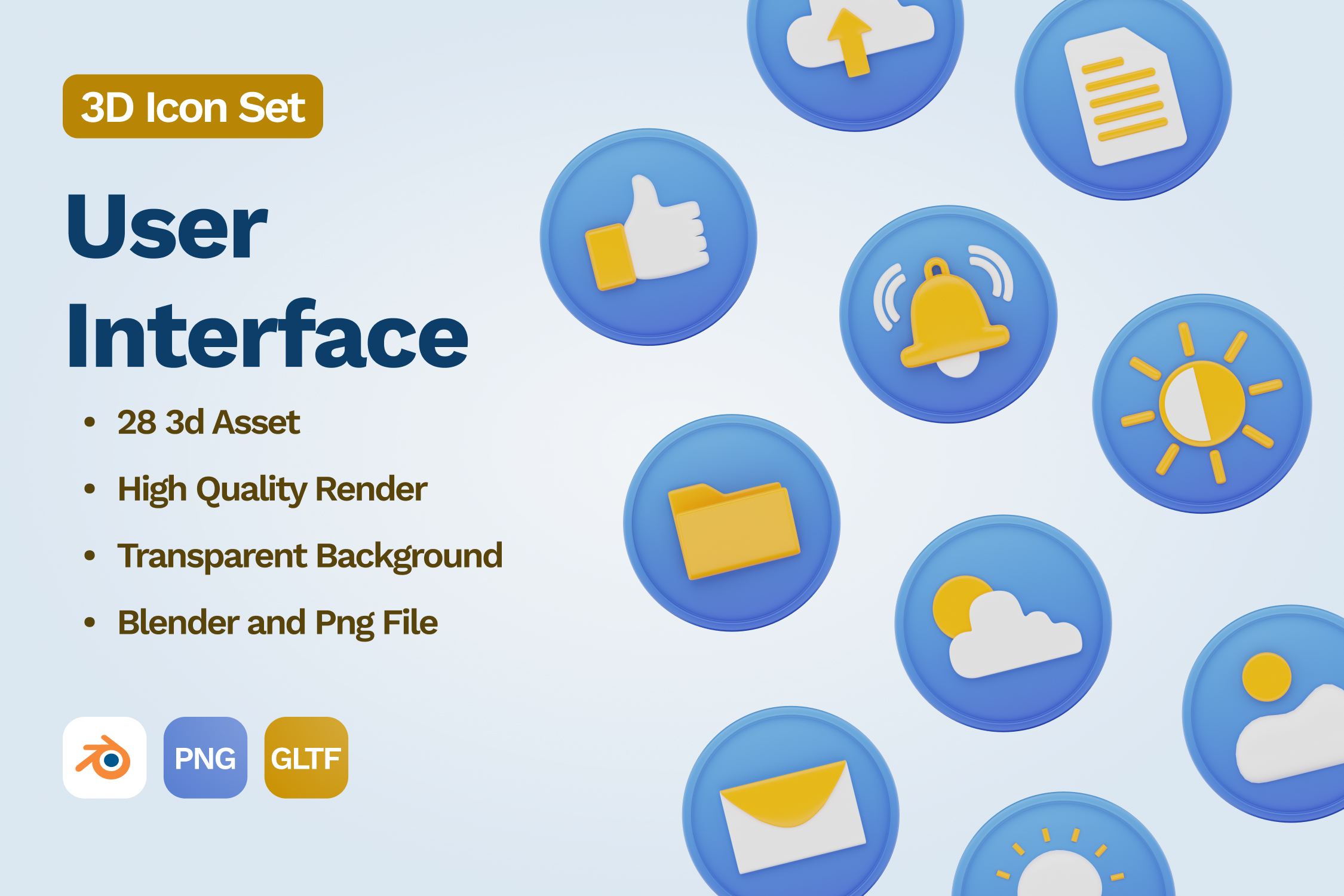 3D Icon Set

User Interface

• 28 3d Asset
• High Quality Render
• Transparent Background
• Blender and Png File

PNG GLTF